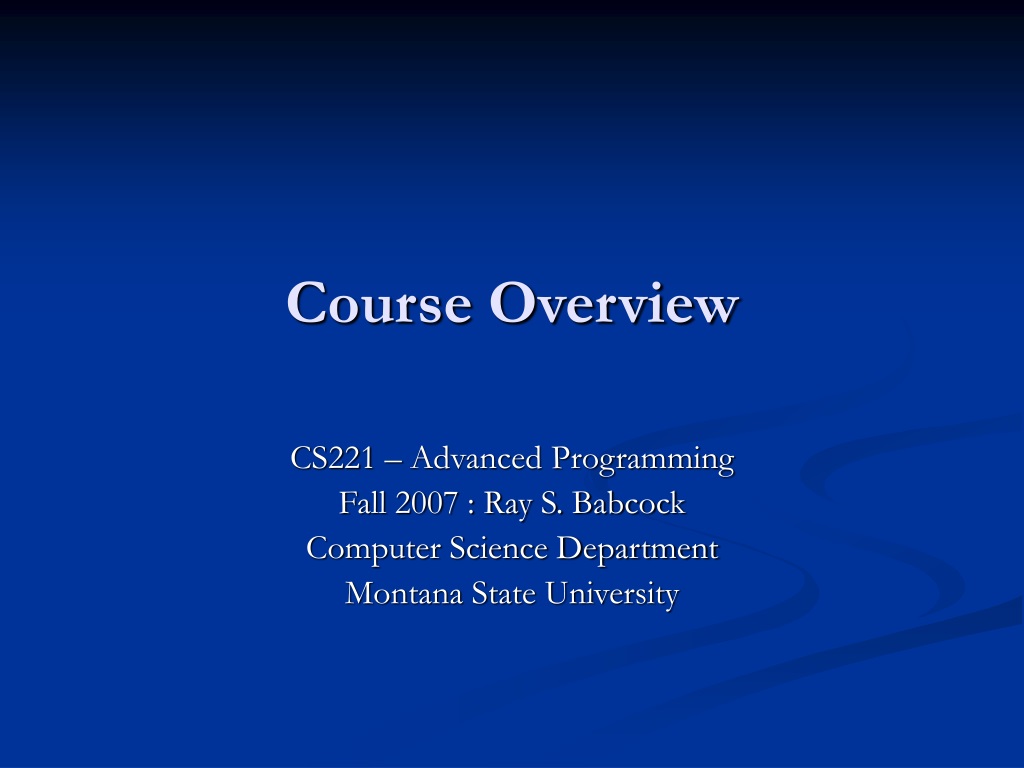 Course Overview

CS221 – Advanced Programming
Fall 2007 : Ray S. Babcock
Computer Science Department
Montana State University